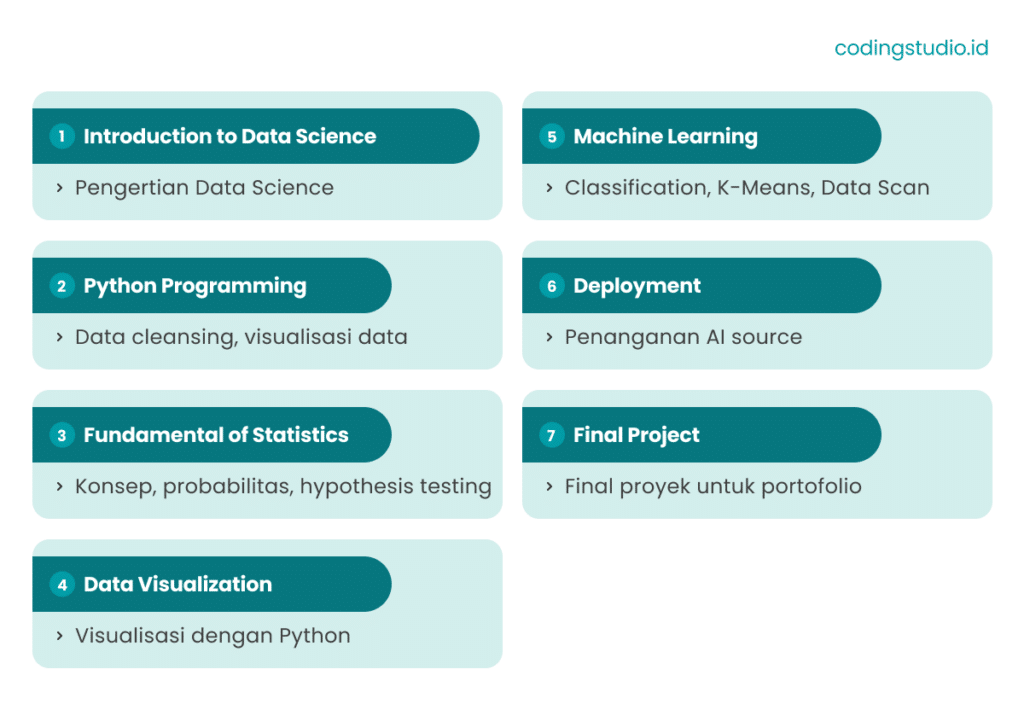 codingstudio.id

1 Introduction to Data Science
› Pengertian Data Science

2 Python Programming
› Data cleansing, visualisasi data

3 Fundamental of Statistics
› Konsep, probabilitas, hypothesis testing

4 Data Visualization
› Visualisasi dengan Python

5 Machine Learning
› Classification, K-Means, Data Scan

6 Deployment
› Penanganan AI source

7 Final Project
› Final proyek untuk portofolio